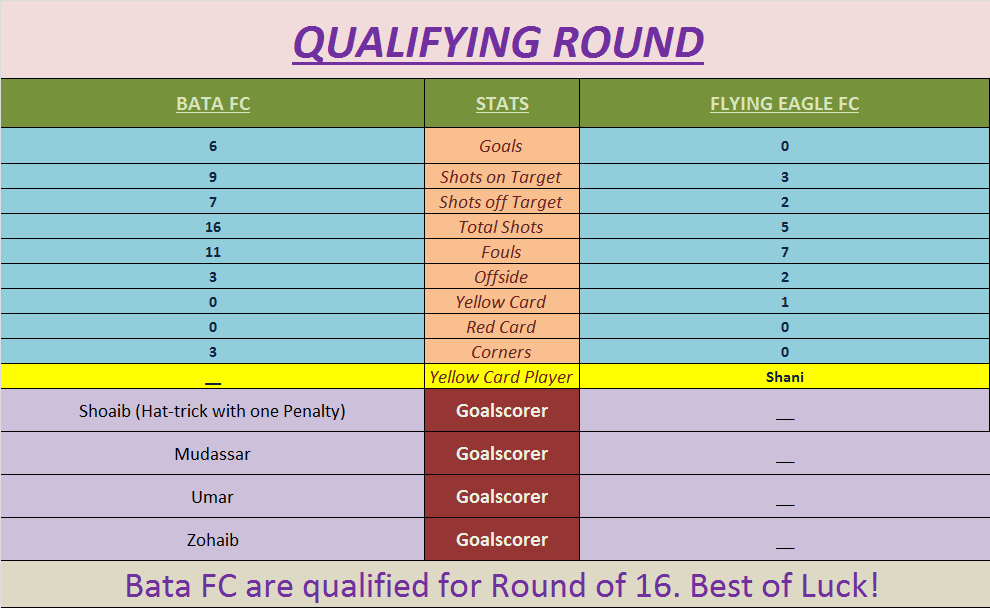 QUALIFYING ROUND

| BATA FC | STATS | FLYING EAGLE FC |
|---|---|---|
| 6 | Goals | 0 |
| 9 | Shots on Target | 3 |
| 7 | Shots off Target | 2 |
| 16 | Total Shots | 5 |
| 11 | Fouls | 7 |
| 3 | Offside | 2 |
| 0 | Yellow Card | 1 |
| 0 | Red Card | 0 |
| 3 | Corners | 0 |
| __ | Yellow Card Player | Shani |
| Shoaib (Hat-trick with one Penalty) | Goalscorer | __ |
| Mudassar | Goalscorer | __ |
| Umar | Goalscorer | __ |
| Zohaib | Goalscorer | __ |

Bata FC are qualified for Round of 16. Best of Luck!